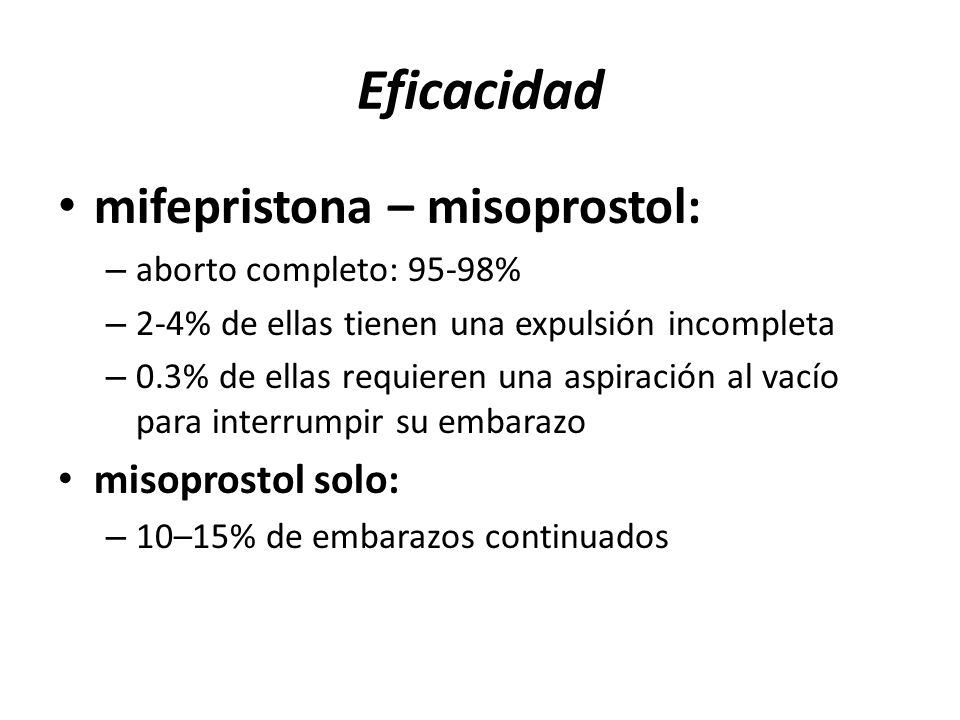 Eficacidad

• mifepristona – misoprostol:
– aborto completo: 95-98%
– 2-4% de ellas tienen una expulsión incompleta
– 0.3% de ellas requieren una aspiración al vacío para interrumpir su embarazo

• misoprostol solo:
– 10–15% de embarazos continuados